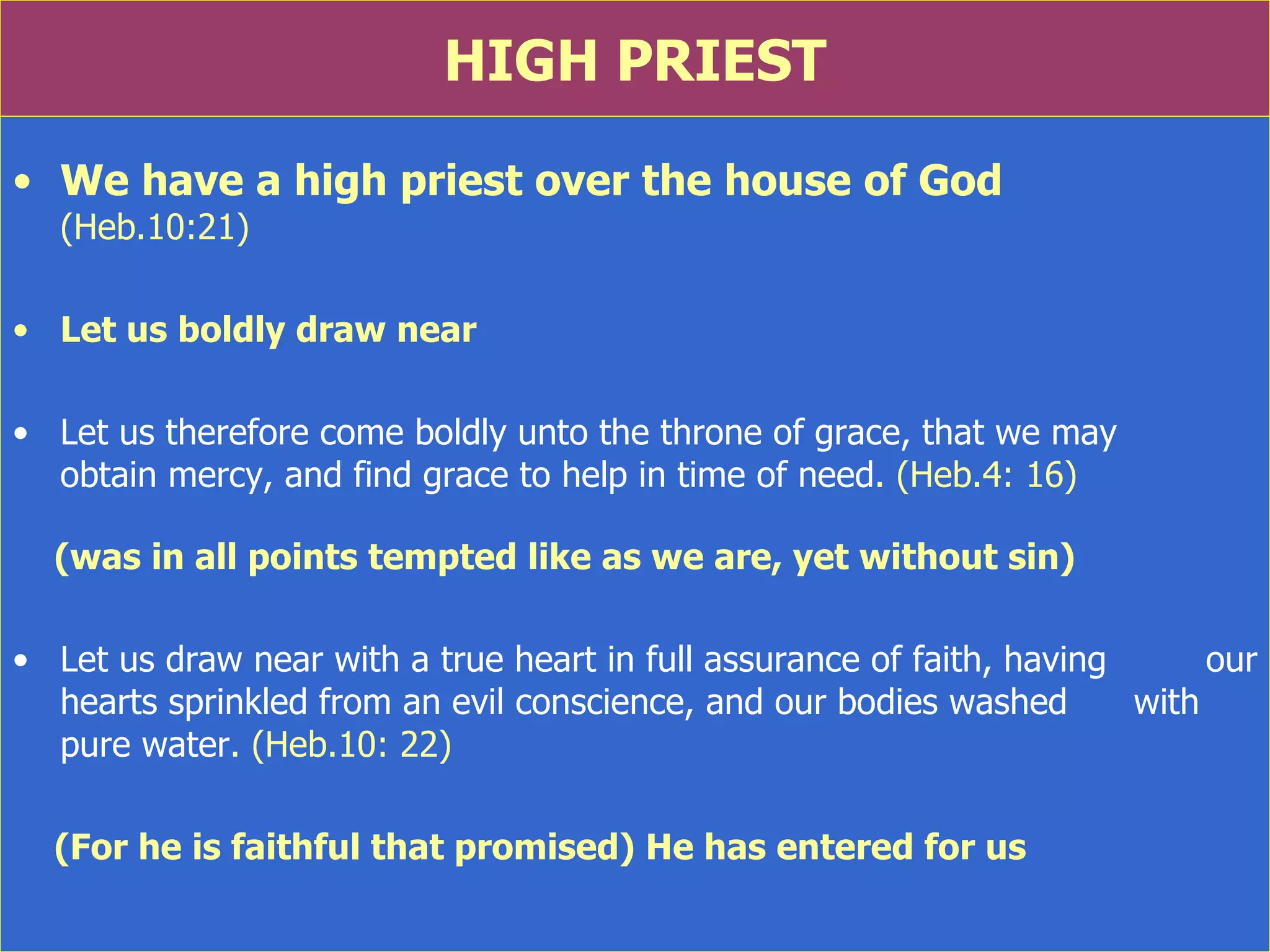 HIGH PRIEST

• We have a high priest over the house of God (Heb.10:21)

• Let us boldly draw near

• Let us therefore come boldly unto the throne of grace, that we may obtain mercy, and find grace to help in time of need. (Heb.4: 16)

(was in all points tempted like as we are, yet without sin)

• Let us draw near with a true heart in full assurance of faith, having our hearts sprinkled from an evil conscience, and our bodies washed with pure water. (Heb.10: 22)

(For he is faithful that promised) He has entered for us